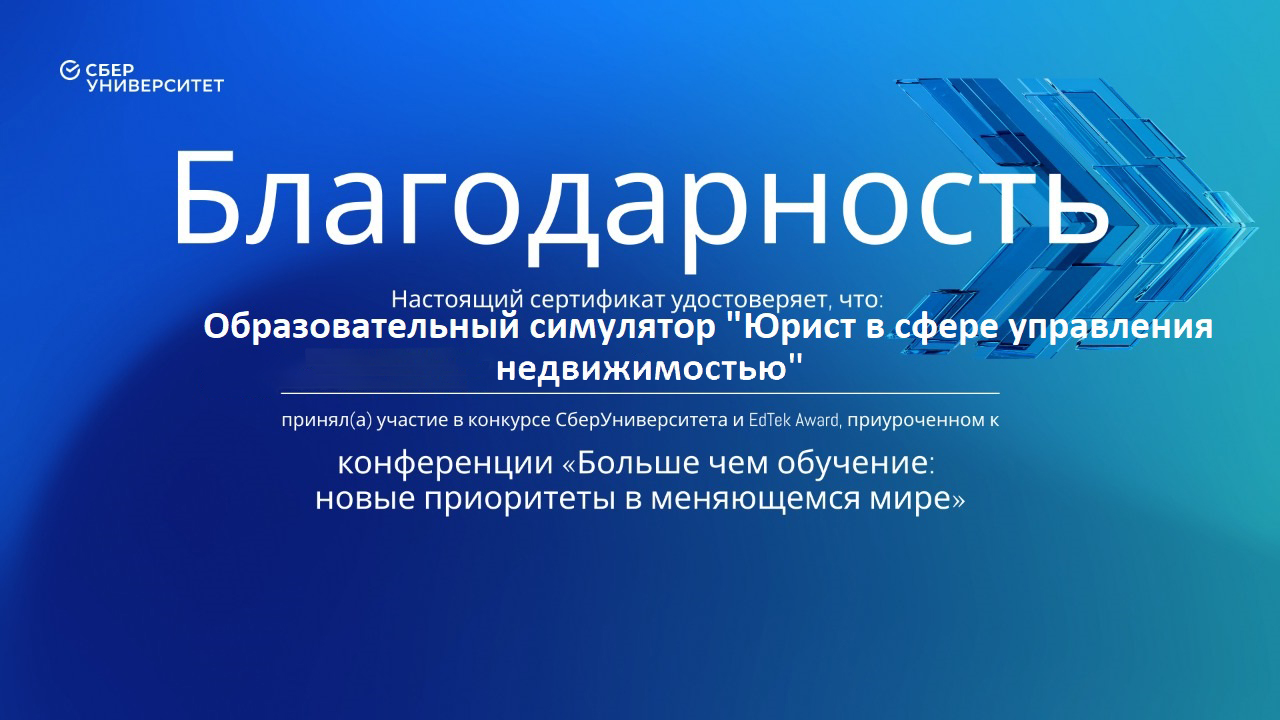 СБЕР УНИВЕРСИТЕТ

Благодарность

Настоящий сертификат удостоверяет, что:

Образовательный симулятор "Юрист в сфере управления недвижимостью"

принял(а) участие в конкурсе СберУниверситета и EdTek Award, приуроченном к

конференции «Больше чем обучение: новые приоритеты в меняющемся мире»